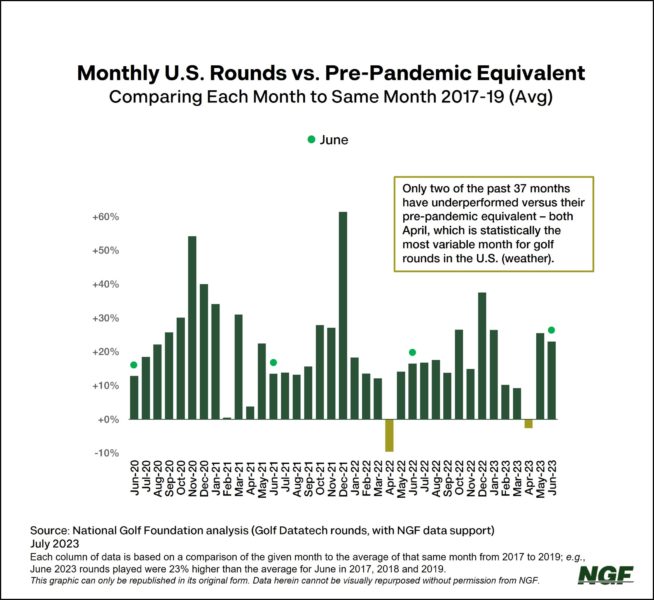 Monthly U.S. Rounds vs. Pre-Pandemic Equivalent
Comparing Each Month to Same Month 2017-19 (Avg)

June

Only two of the past 37 months have underperformed versus their pre-pandemic equivalent – both April, which is statistically the most variable month for golf rounds in the U.S. (weather).

+60%
+50%
+40%
+30%
+20%
+10%
+0%
-10%

Jun-20
Jul-20
Aug-20
Sep-20
Oct-20
Nov-20
Dec-20
Jan-21
Feb-21
Mar-21
Apr-21
May-21
Jun-21
Jul-21
Aug-21
Sep-21
Oct-21
Nov-21
Dec-21
Jan-22
Feb-22
Mar-22
Apr-22
May-22
Jun-22
Jul-22
Aug-22
Sep-22
Oct-22
Nov-22
Dec-22
Jan-23
Feb-23
Mar-23
Apr-23
May-23
Jun-23

Source: National Golf Foundation analysis (Golf Datatech rounds, with NGF data support)
July 2023
Each column of data is based on a comparison of the given month to the average of that same month from 2017 to 2019; e.g., June 2023 rounds played were 23% higher than the average for June in 2017, 2018 and 2019.
This graphic can only be republished in its original form. Data herein cannot be visually repurposed without permission from NGF.

NGF